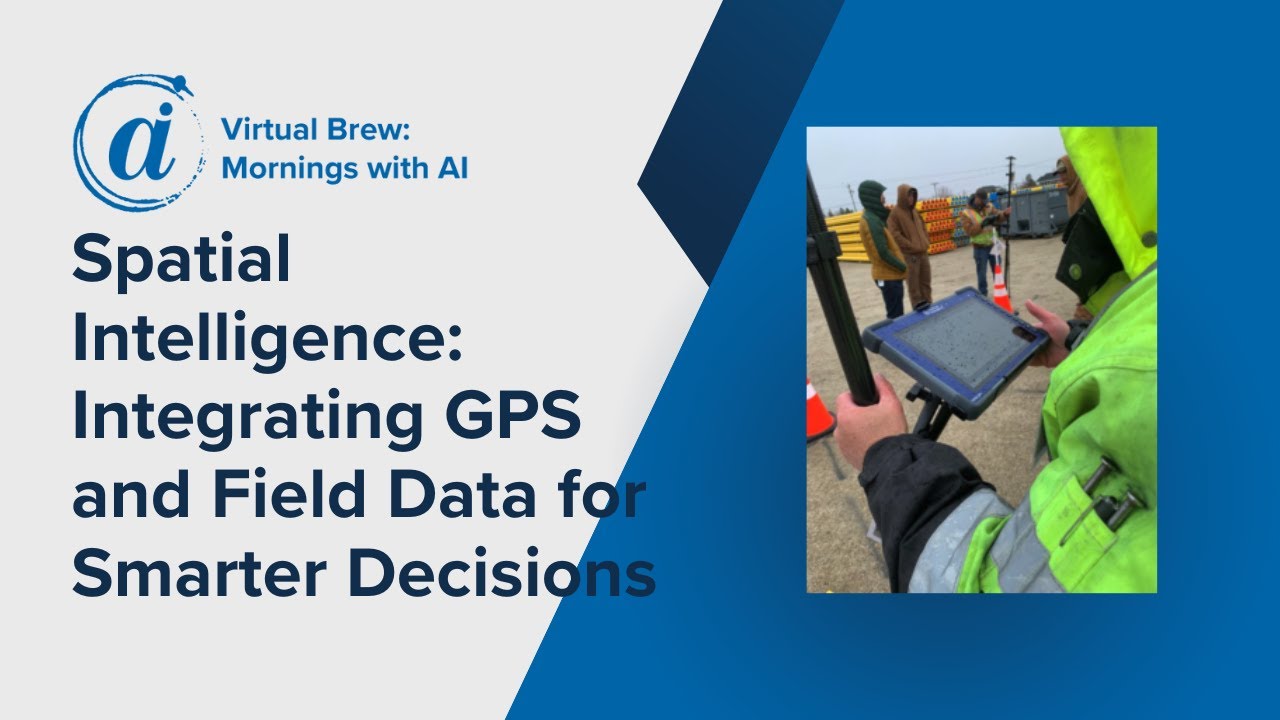 ai

Virtual Brew:
Mornings with AI

Spatial Intelligence: Integrating GPS and Field Data for Smarter Decisions